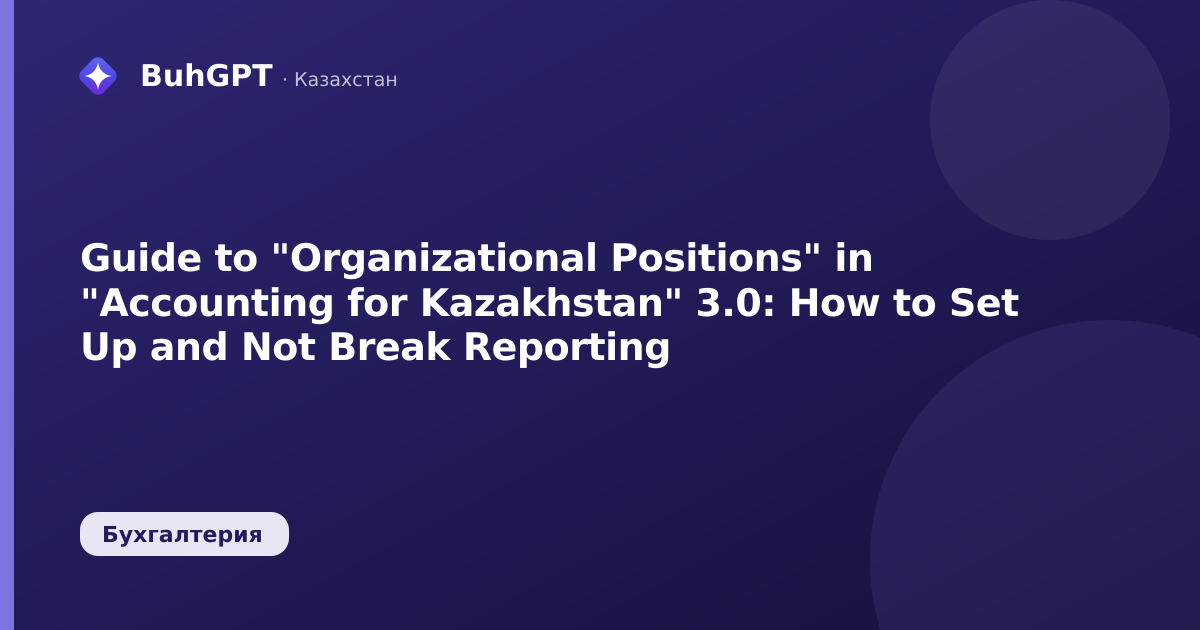 BuhGPT · Казахстан

Guide to "Organizational Positions" in "Accounting for Kazakhstan" 3.0: How to Set Up and Not Break Reporting

Бухгалтерия